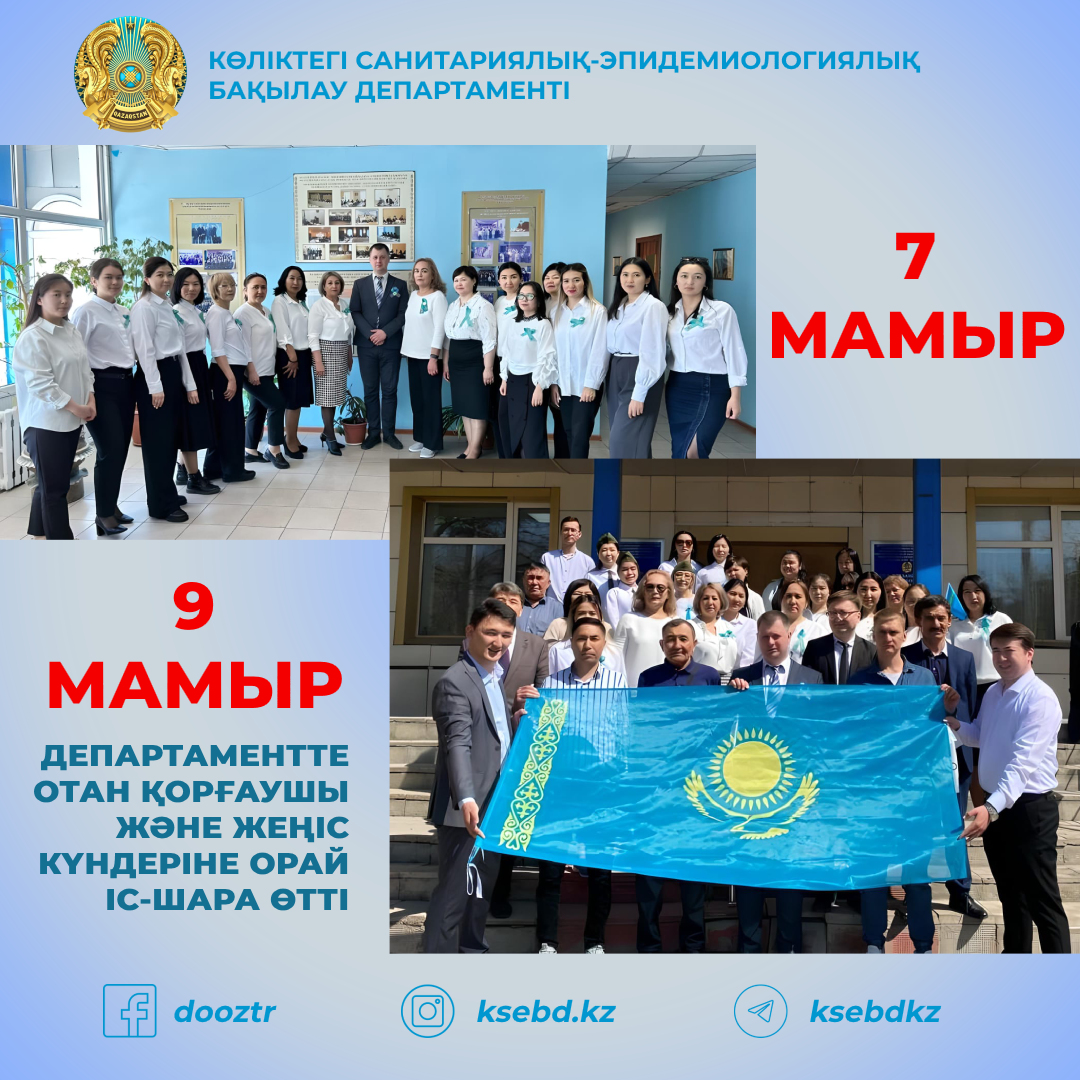 QAZAQSTAN

КӨЛІКТЕГІ САНИТАРИЯЛЫҚ-ЭПИДЕМИОЛОГИЯЛЫҚ БАҚЫЛАУ ДЕПАРТАМЕНТІ

7 МАМЫР

9 МАМЫР

ДЕПАРТАМЕНТТЕ ОТАН ҚОРҒАУШЫ ЖӘНЕ ЖЕҢІС КҮНДЕРІНЕ ОРАЙ ІС-ШАРА ӨТТІ

dooztr

ksebd.kz

ksebdkz